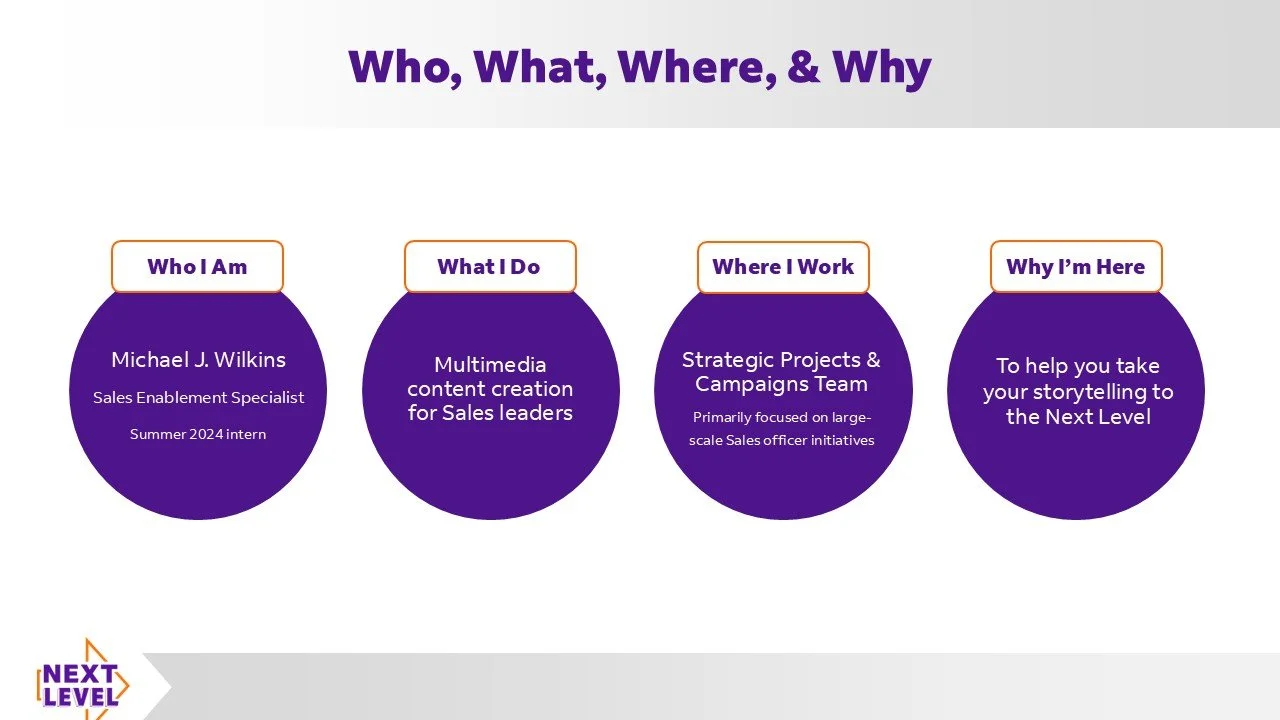 Who, What, Where, & Why

Who I Am

Michael J. Wilkins

Sales Enablement Specialist

Summer 2024 intern

What I Do

Multimedia content creation for Sales leaders

Where I Work

Strategic Projects & Campaigns Team

Primarily focused on large-scale Sales officer initiatives

Why I'm Here

To help you take your storytelling to the Next Level

NEXT LEVEL